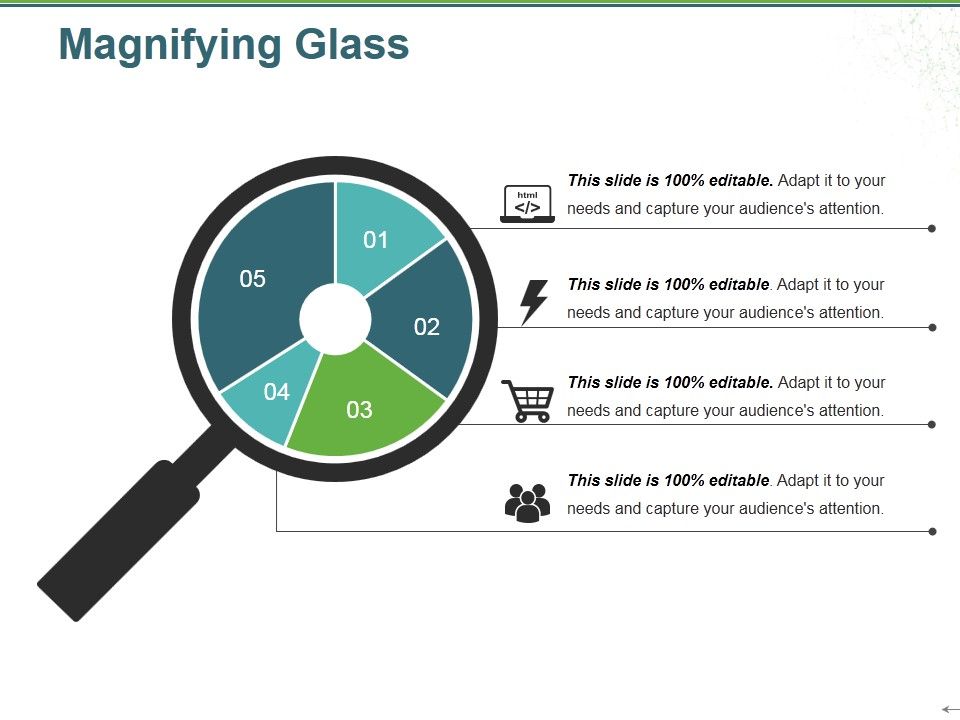 Magnifying Glass

01

02

03

04

05

html
</>

This slide is 100% editable. Adapt it to your needs and capture your audience's attention.

This slide is 100% editable. Adapt it to your needs and capture your audience's attention.

This slide is 100% editable. Adapt it to your needs and capture your audience's attention.

This slide is 100% editable. Adapt it to your needs and capture your audience's attention.